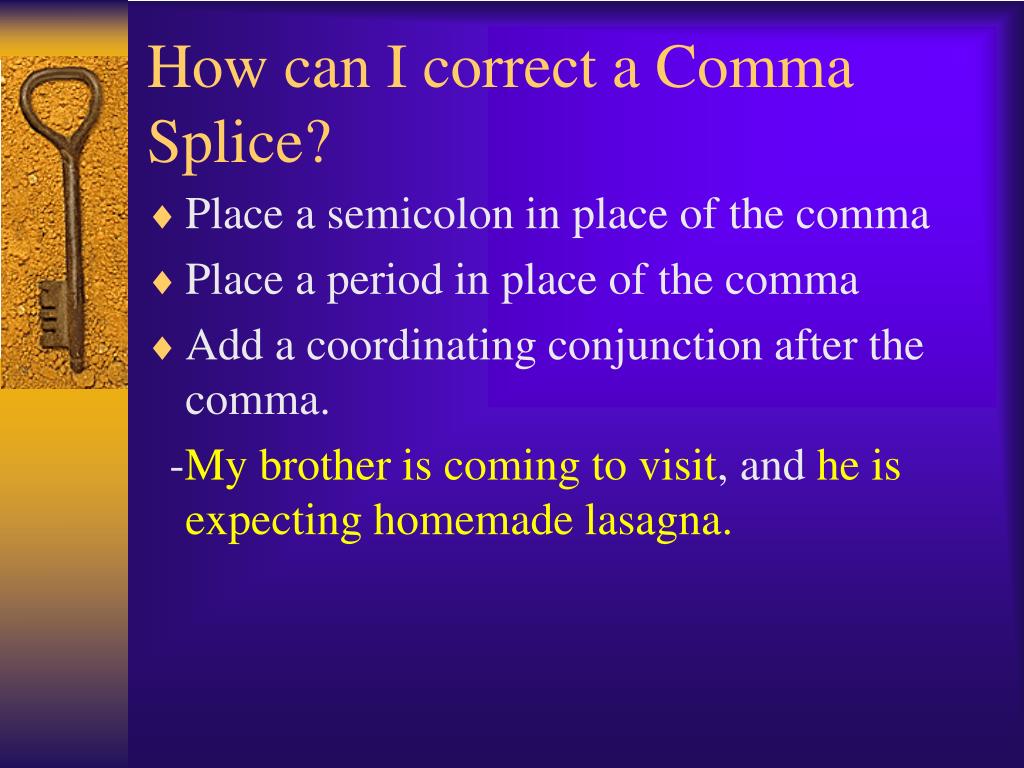 How can I correct a Comma Splice?

♦ Place a semicolon in place of the comma

♦ Place a period in place of the comma

♦ Add a coordinating conjunction after the comma.

-My brother is coming to visit, and he is expecting homemade lasagna.